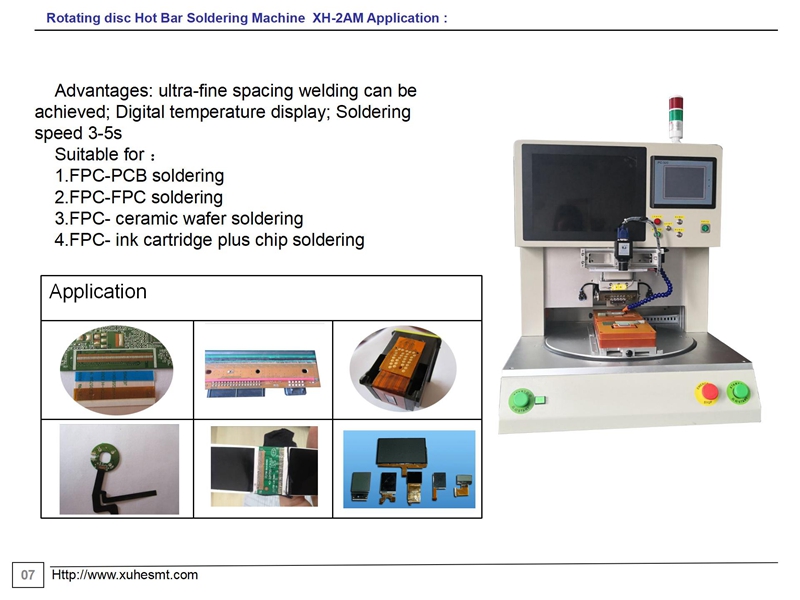 Rotating disc Hot Bar Soldering Machine XH-2AM Application :

Advantages: ultra-fine spacing welding can be achieved; Digital temperature display; Soldering speed 3-5s

Suitable for ：
1.FPC-PCB soldering
2.FPC-FPC soldering
3.FPC- ceramic wafer soldering
4.FPC- ink cartridge plus chip soldering

Application

07 Http://www.xuhesmt.com